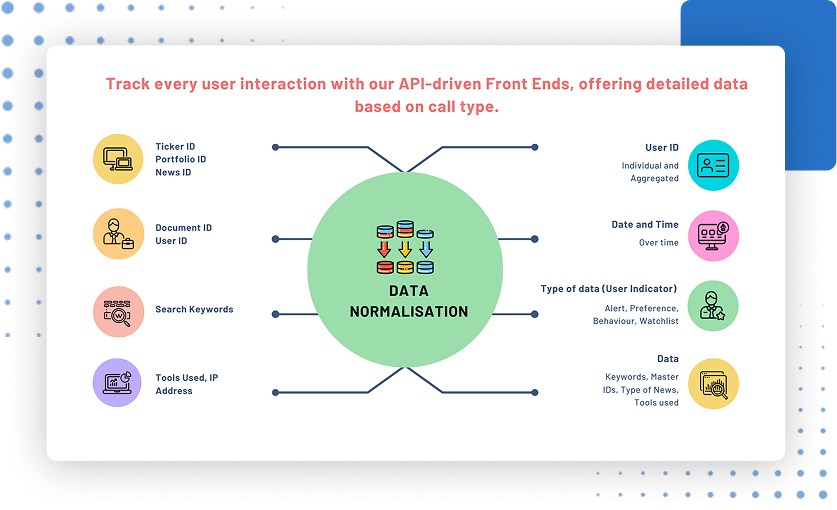 Track every user interaction with our API-driven Front Ends, offering detailed data based on call type.

Ticker ID
Portfolio ID
News ID

Document ID
User ID

Search Keywords

Tools Used, IP Address

DATA NORMALISATION

User ID
Individual and Aggregated

Date and Time
Over time

Type of data (User Indicator)
Alert, Preference, Behaviour, Watchlist

Data
Keywords, Master IDs, Type of News, Tools used